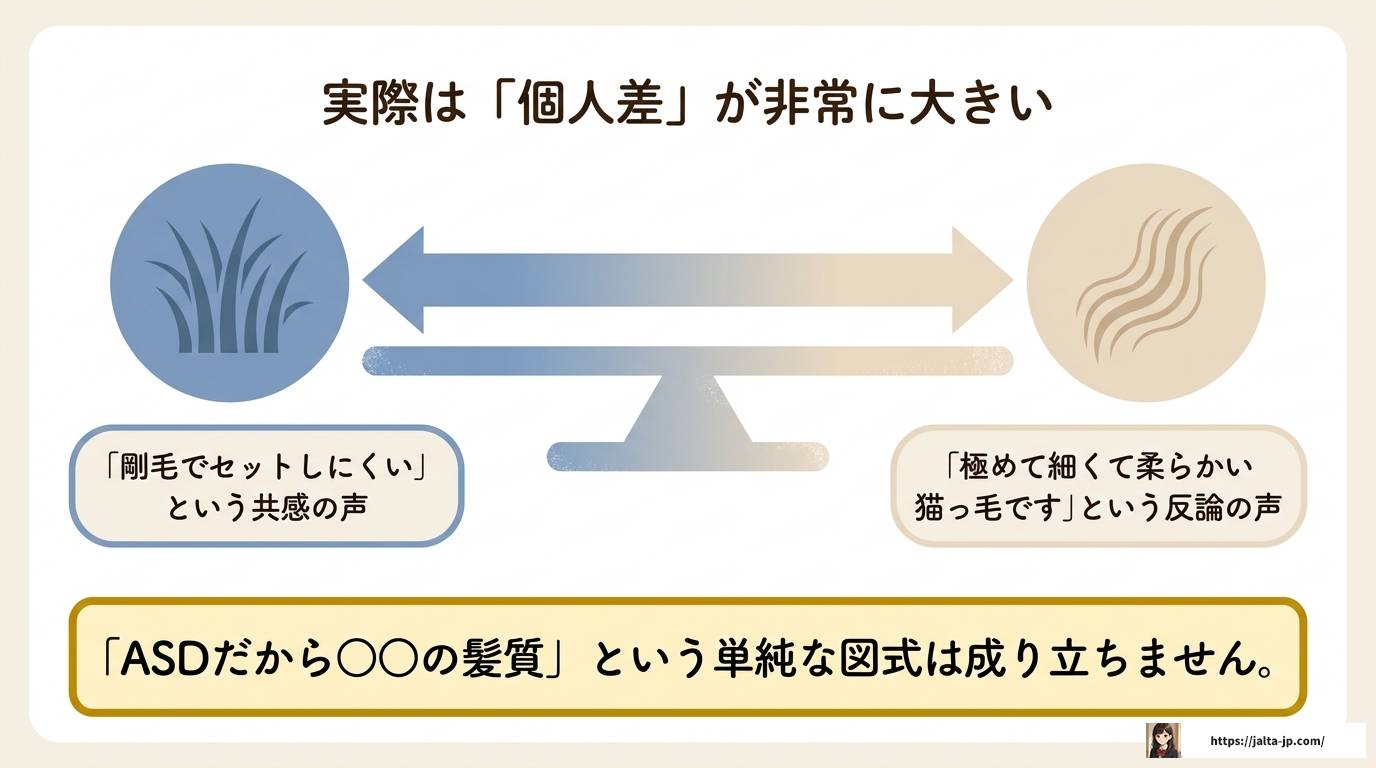 実際は「個人差」が非常に大きい

「剛毛でセットしにくい」という共感の声

「極めて細くて柔らかい猫っ毛です」という反論の声

「ASDだから○○の髪質」という単純な図式は成り立ちません。

https://jalta-jp.com/